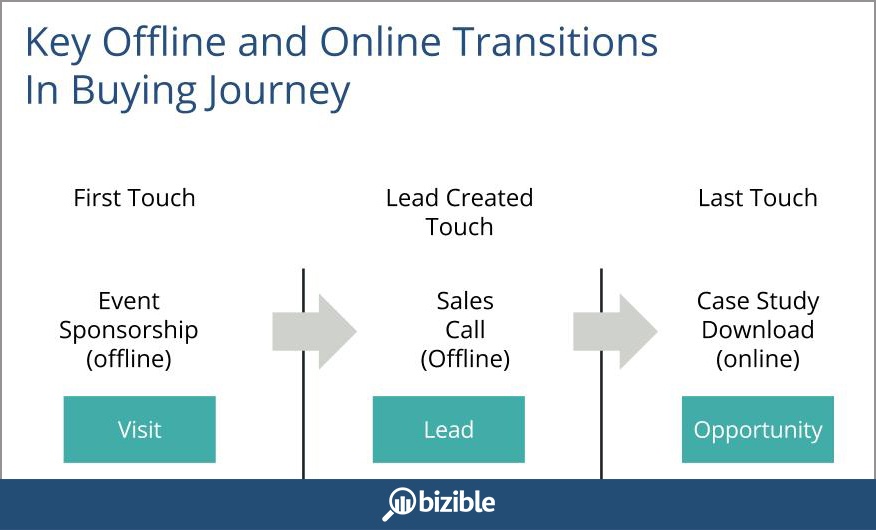 Key Offline and Online Transitions In Buying Journey

First Touch

Event Sponsorship (offline)

Visit

Lead Created Touch

Sales Call (Offline)

Lead

Last Touch

Case Study Download (online)

Opportunity

bizible